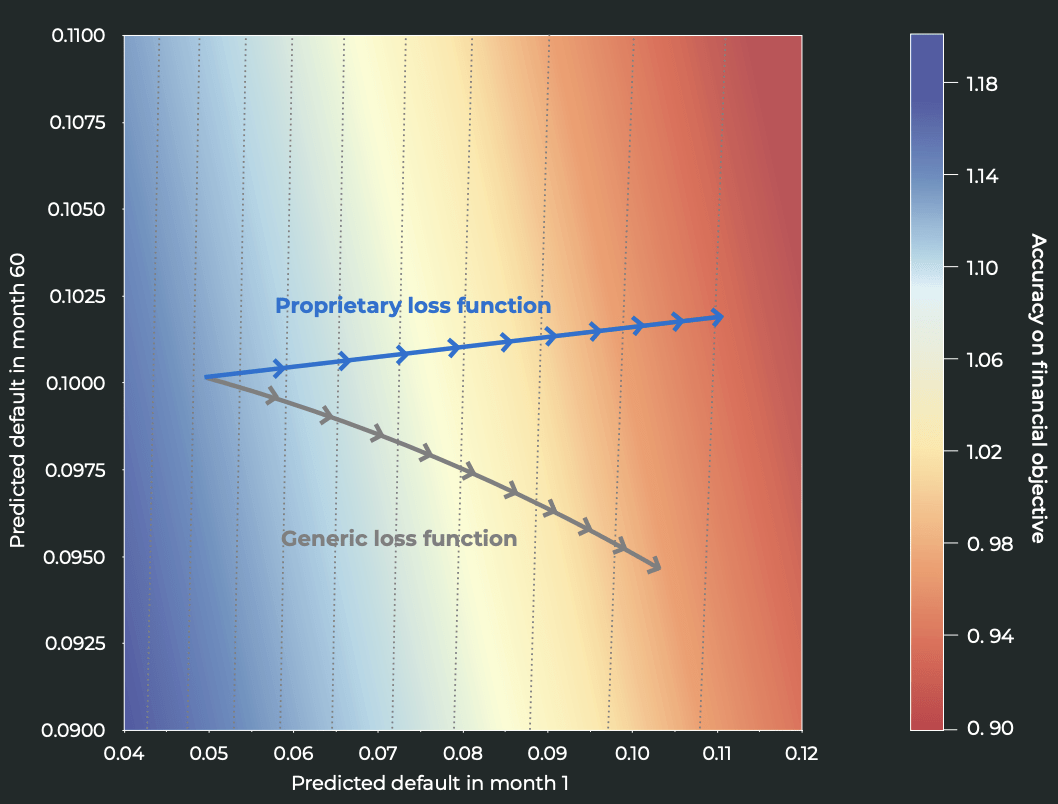 0.1100
0.1075
0.1050
0.1025
0.1000
0.0975
0.0950
0.0925
0.0900

Predicted default in month 60

Proprietary loss function

Generic loss function

0.04 0.05 0.06 0.07 0.08 0.09 0.10 0.11 0.12

Predicted default in month 1

1.18
1.14
1.10
1.06
1.02
0.98
0.94
0.90

Accuracy on financial objective